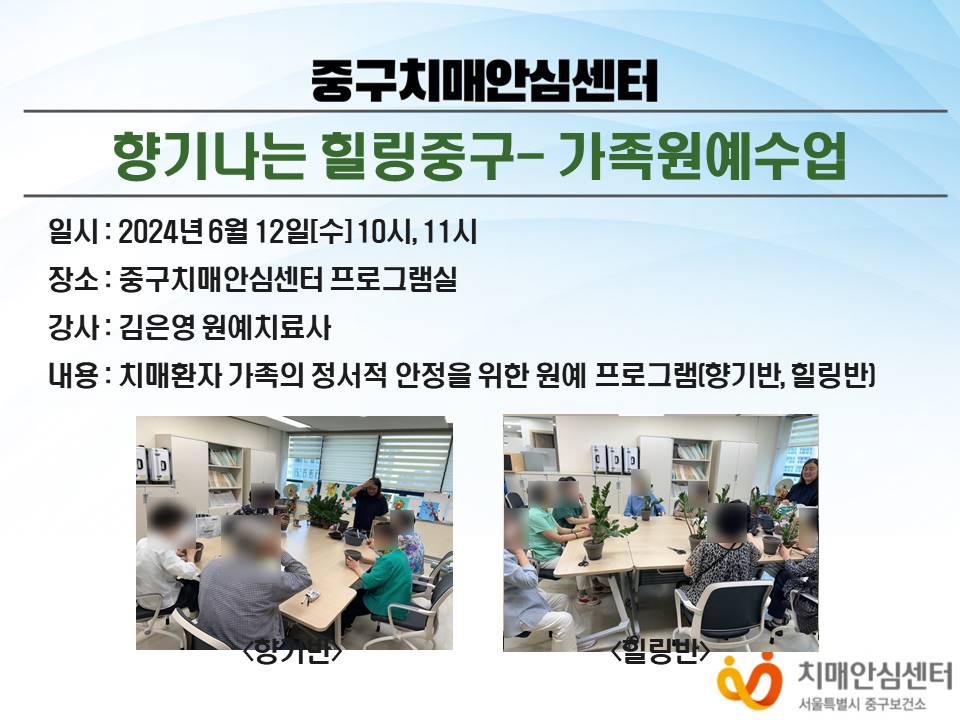 중구치매안심센터

향기나는 힐링중구- 가족원예수업

일시 : 2024년 6월 12일[수] 10시, 11시

장소 : 중구치매안심센터 프로그램실

강사 : 김은영 원예치료사

내용 : 치매환자 가족의 정서적 안정을 위한 원예 프로그램(향기반, 힐링반)

<향기반>

<힐링반>

치매안심센터
서울특별시 중구보건소